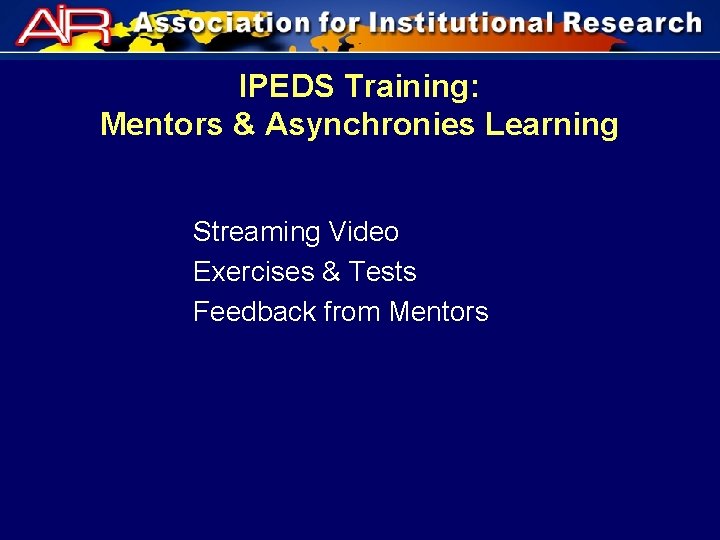 AIR Association for Institutional Research

IPEDS Training:
Mentors & Asynchronies Learning

Streaming Video
Exercises & Tests
Feedback from Mentors